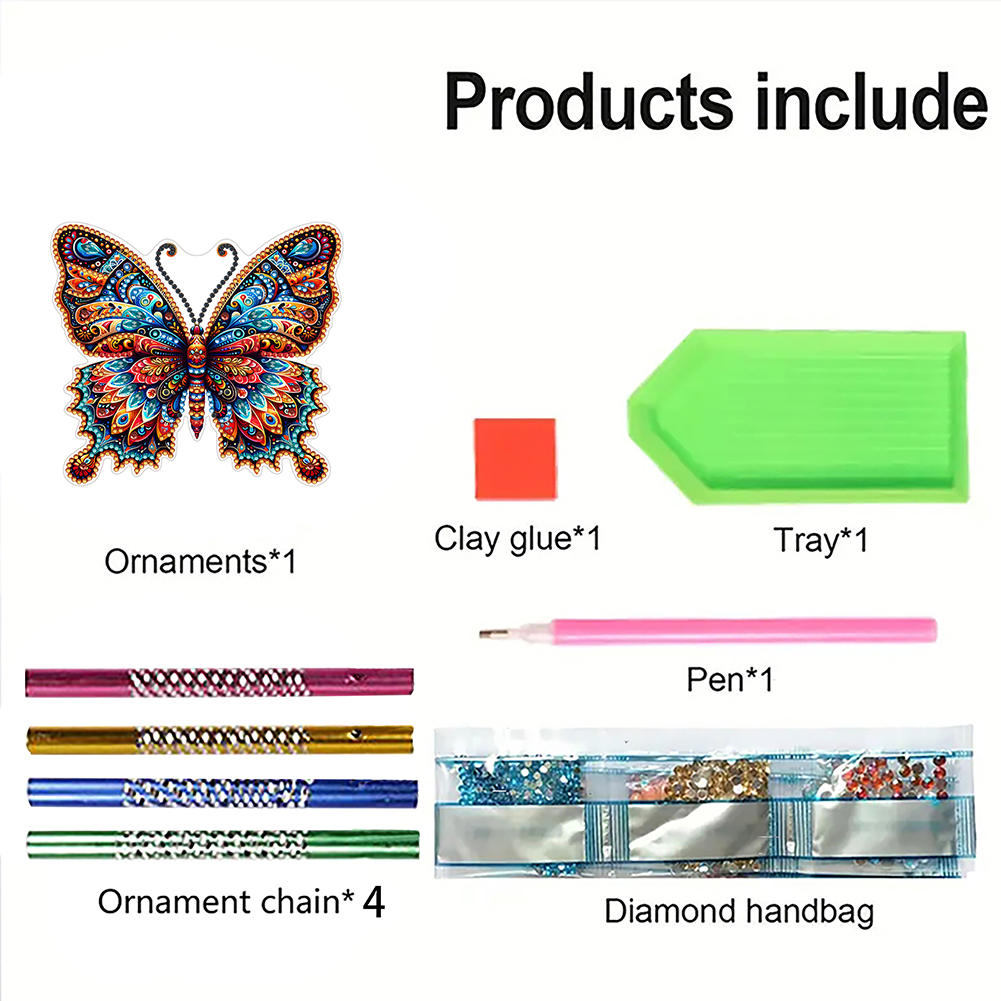 Products include

Ornaments*1

Clay glue*1

Tray*1

Pen*1

Ornament chain* 4

Diamond handbag